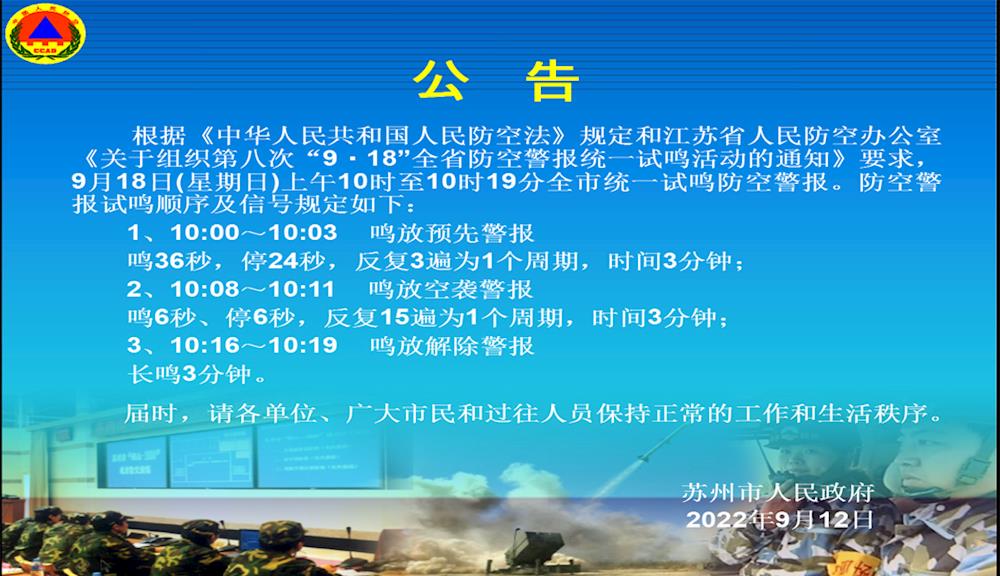 CCAD

公 告

根据《中华人民共和国人民防空法》规定和江苏省人民防空办公室《关于组织第八次“9·18”全省防空警报统一试鸣活动的通知》要求，9月18日(星期日)上午10时至10时19分全市统一试鸣防空警报。防空警报试鸣顺序及信号规定如下：

1、10:00～10:03 鸣放预先警报

鸣36秒，停24秒，反复3遍为1个周期，时间3分钟；

2、10:08～10:11 鸣放空袭警报

鸣6秒、停6秒，反复15遍为1个周期，时间3分钟；

3、10:16～10:19 鸣放解除警报

长鸣3分钟。

届时，请各单位、广大市民和过往人员保持正常的工作和生活秩序。

苏州市人民政府

2022年9月12日